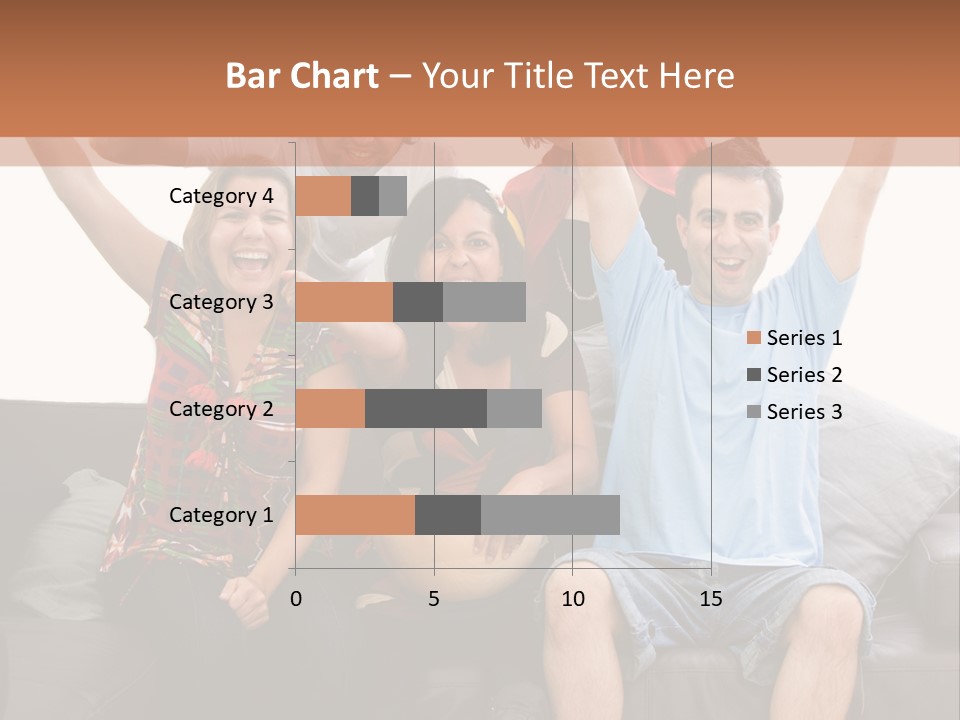 Bar Chart – Your Title Text Here

Category 4
Category 3
Category 2
Category 1

0
5
10
15

Series 1
Series 2
Series 3